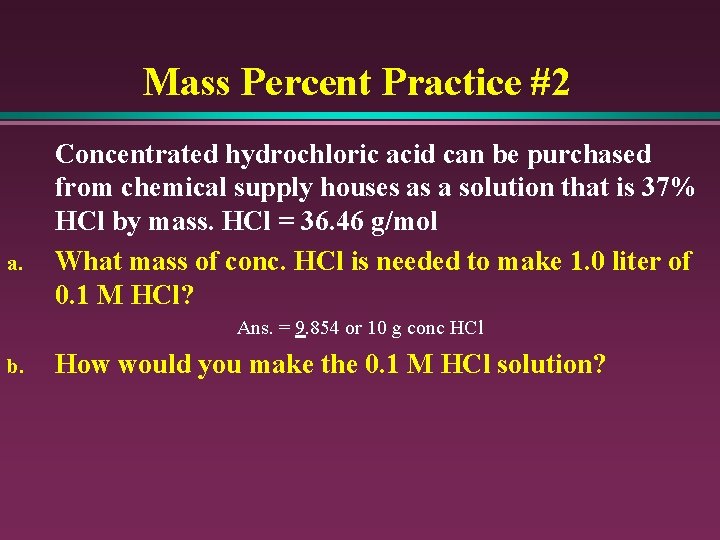 Mass Percent Practice #2

Concentrated hydrochloric acid can be purchased from chemical supply houses as a solution that is 37% HCl by mass. HCl = 36.46 g/mol

a. What mass of conc. HCl is needed to make 1.0 liter of 0.1 M HCl?

Ans. = 9.854 or 10 g conc HCl

b. How would you make the 0.1 M HCl solution?